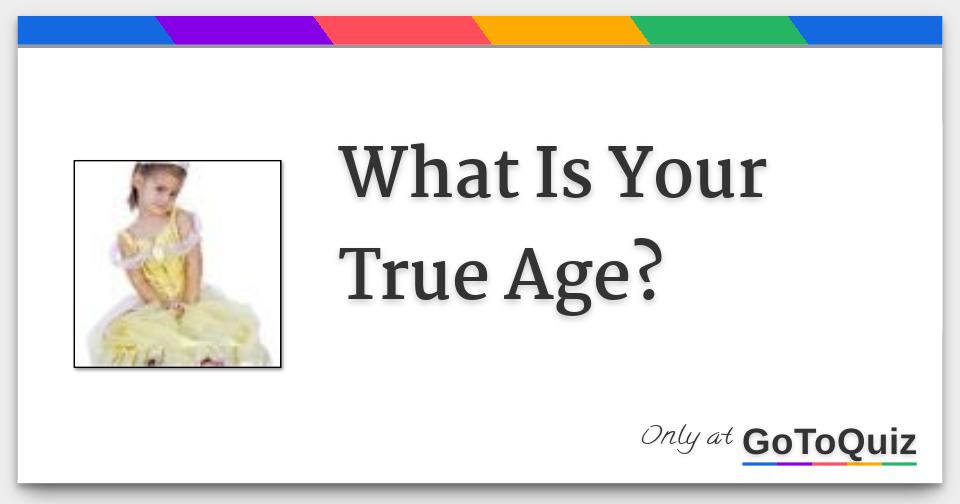 What Is Your True Age?

Only at GoToQuiz